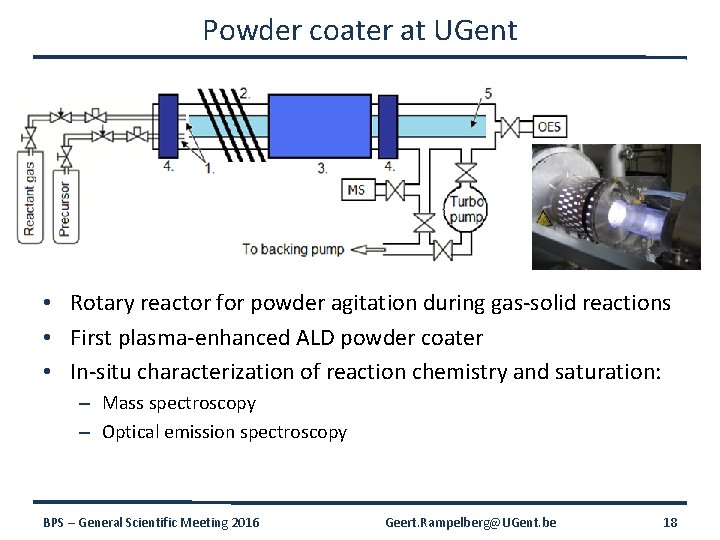 Powder coater at UGent

Reactant gas
Precursor
4.
1.
2.
3.
4.
5
OES
MS
Turbo pump
To backing pump

• Rotary reactor for powder agitation during gas-solid reactions
• First plasma-enhanced ALD powder coater
• In-situ characterization of reaction chemistry and saturation:
– Mass spectroscopy
– Optical emission spectroscopy

BPS – General Scientific Meeting 2016
Geert.Rampelberg@UGent.be
18